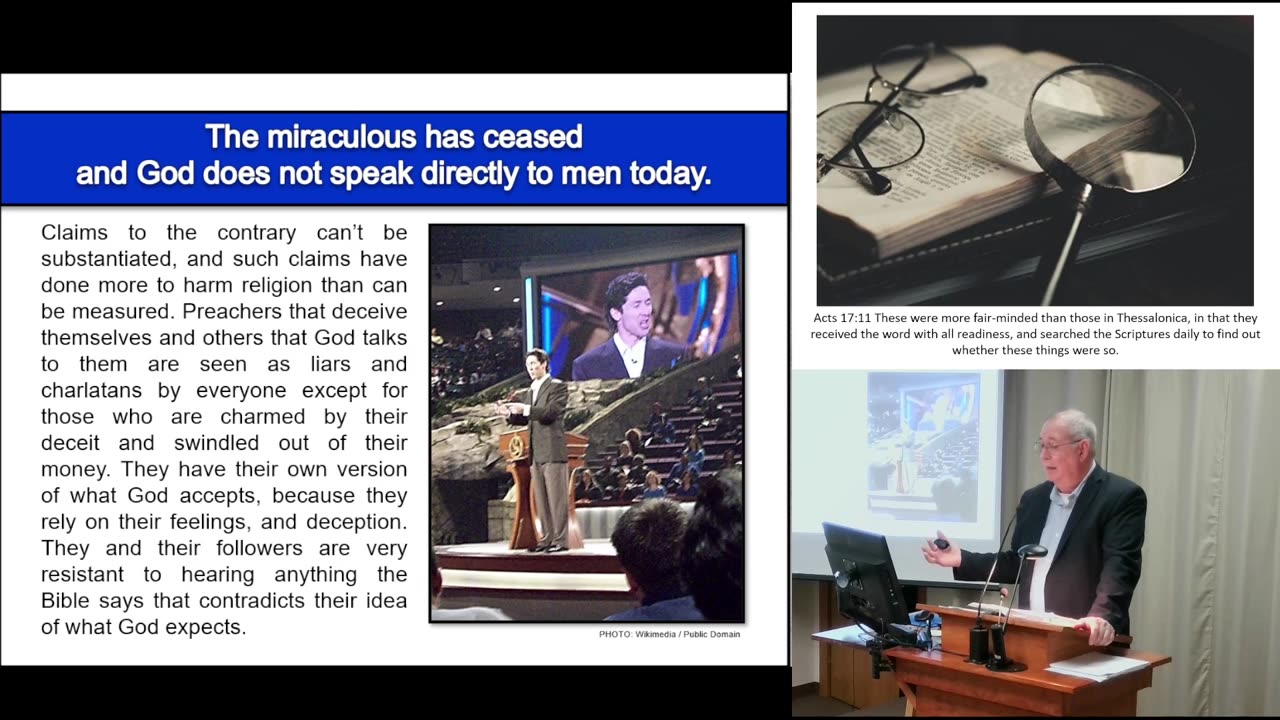 The miraculous has ceased
and God does not speak directly to men today.

Claims to the contrary can't be substantiated, and such claims have done more to harm religion than can be measured. Preachers that deceive themselves and others that God talks to them are seen as liars and charlatans by everyone except for those who are charmed by their deceit and swindled out of their money. They have their own version of what God accepts, because they rely on their feelings, and deception. They and their followers are very resistant to hearing anything the Bible says that contradicts their idea of what God expects.

PHOTO: Wikimedia / Public Domain

Acts 17:11 These were more fair-minded than those in Thessalonica, in that they received the word with all readiness, and searched the Scriptures daily to find out whether these things were so.